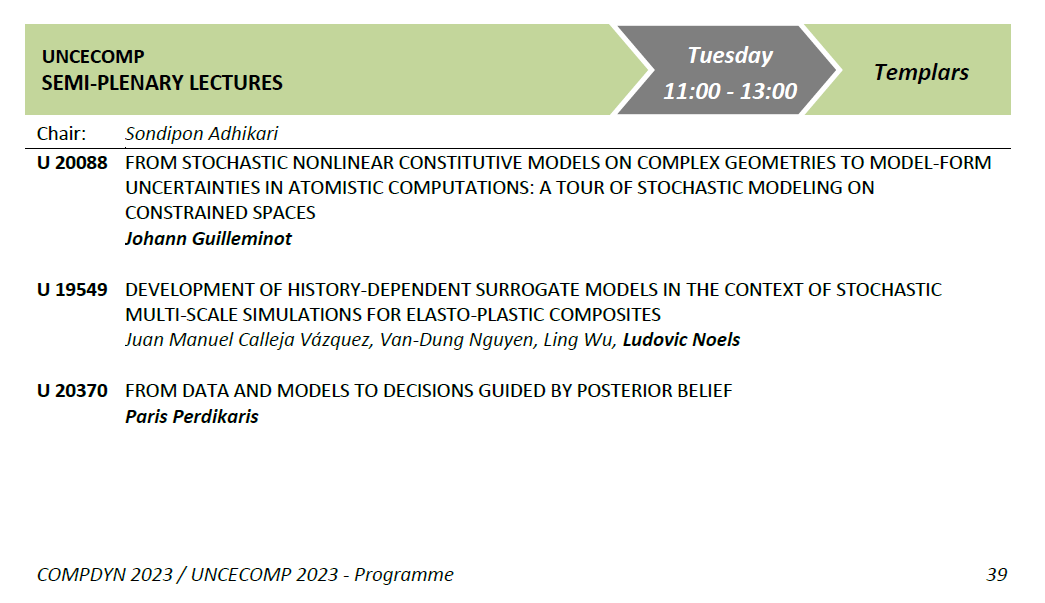 UNCECOMP
SEMI-PLENARY LECTURES

Tuesday
11:00 - 13:00

Templars

Chair: Sondipon Adhikari

U 20088 FROM STOCHASTIC NONLINEAR CONSTITUTIVE MODELS ON COMPLEX GEOMETRIES TO MODEL-FORM UNCERTAINTIES IN ATOMISTIC COMPUTATIONS: A TOUR OF STOCHASTIC MODELING ON CONSTRAINED SPACES
Johann Guilleminot

U 19549 DEVELOPMENT OF HISTORY-DEPENDENT SURROGATE MODELS IN THE CONTEXT OF STOCHASTIC MULTI-SCALE SIMULATIONS FOR ELASTO-PLASTIC COMPOSITES
Juan Manuel Calleja Vázquez, Van-Dung Nguyen, Ling Wu, Ludovic Noels

U 20370 FROM DATA AND MODELS TO DECISIONS GUIDED BY POSTERIOR BELIEF
Paris Perdikaris

COMPDYN 2023 / UNCECOMP 2023 - Programme

39